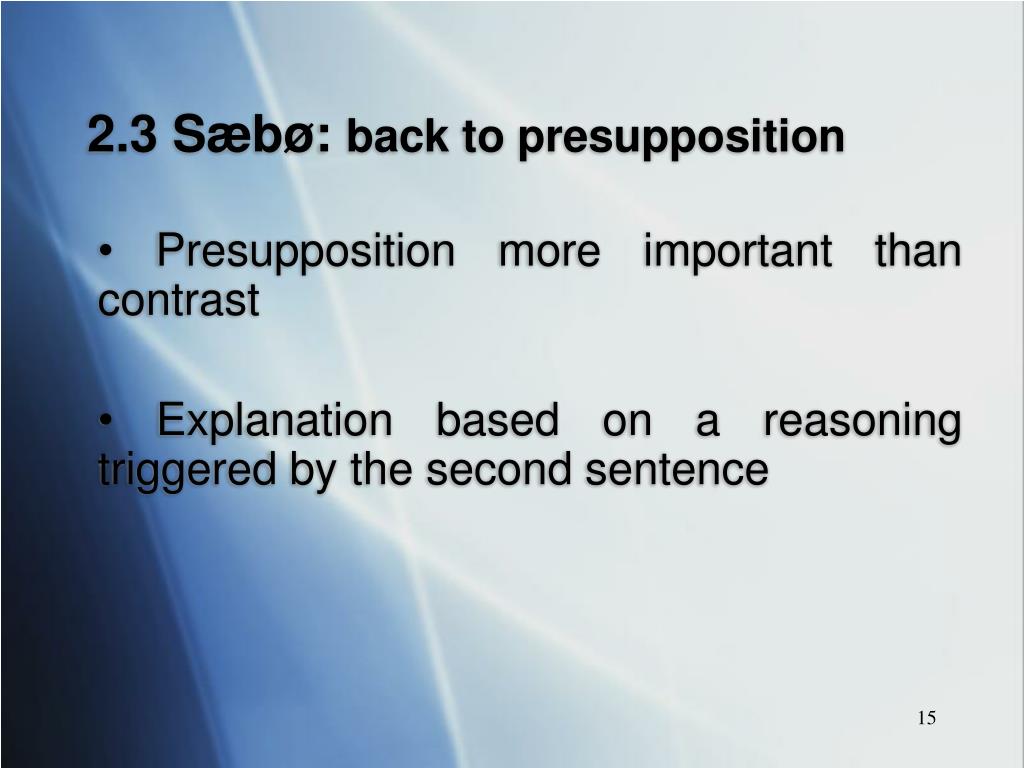 2.3 Sæbø: back to presupposition

• Presupposition more important than contrast

• Explanation based on a reasoning triggered by the second sentence

15